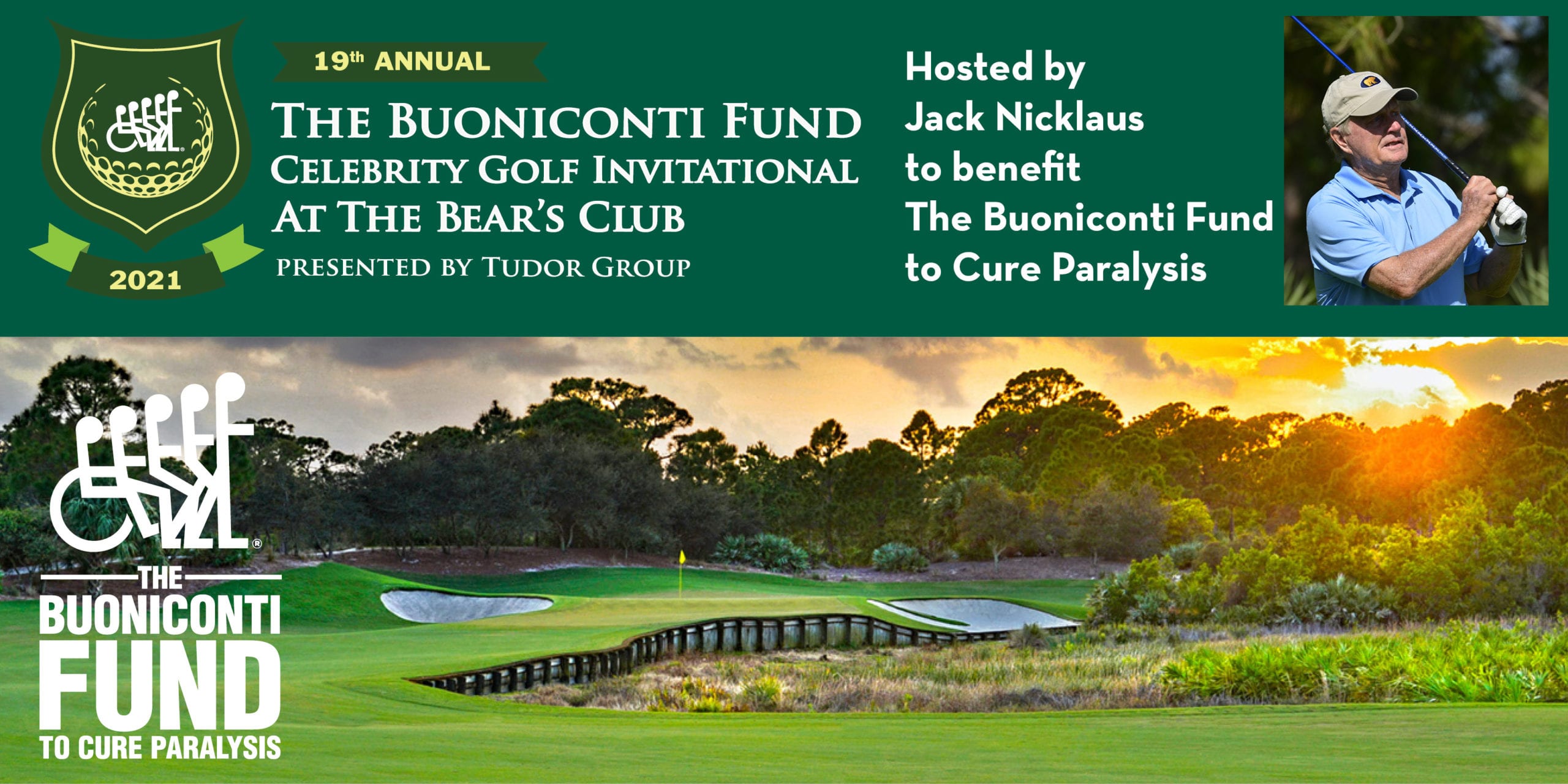 2021

19th ANNUAL

THE BUONICONTI FUND
CELEBRITY GOLF INVITATIONAL
AT THE BEAR'S CLUB
PRESENTED BY TUDOR GROUP

Hosted by
Jack Nicklaus
to benefit
The Buoniconti Fund
to Cure Paralysis

THE
BUONICONTI
FUND
TO CURE PARALYSIS